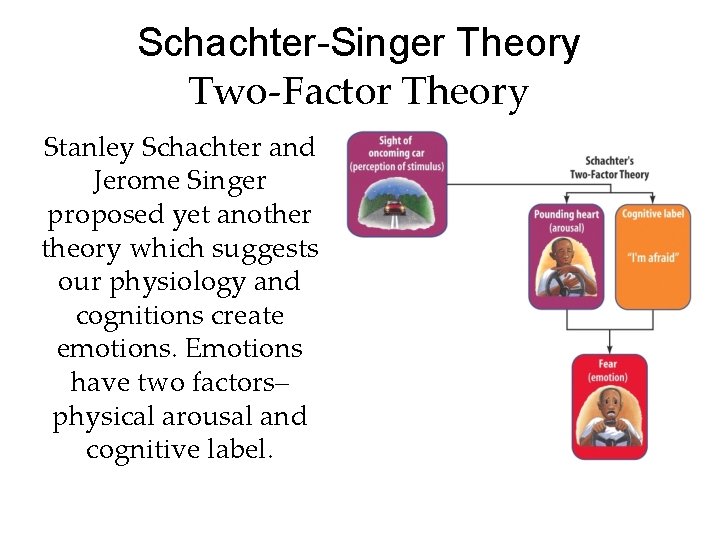 Schachter-Singer Theory
Two-Factor Theory

Stanley Schachter and Jerome Singer proposed yet another theory which suggests our physiology and cognitions create emotions. Emotions have two factors– physical arousal and cognitive label.

Sight of oncoming car (perception of stimulus)

Schachter's Two-Factor Theory

Pounding heart (arousal)

Cognitive label

"I'm afraid"

Fear (emotion)